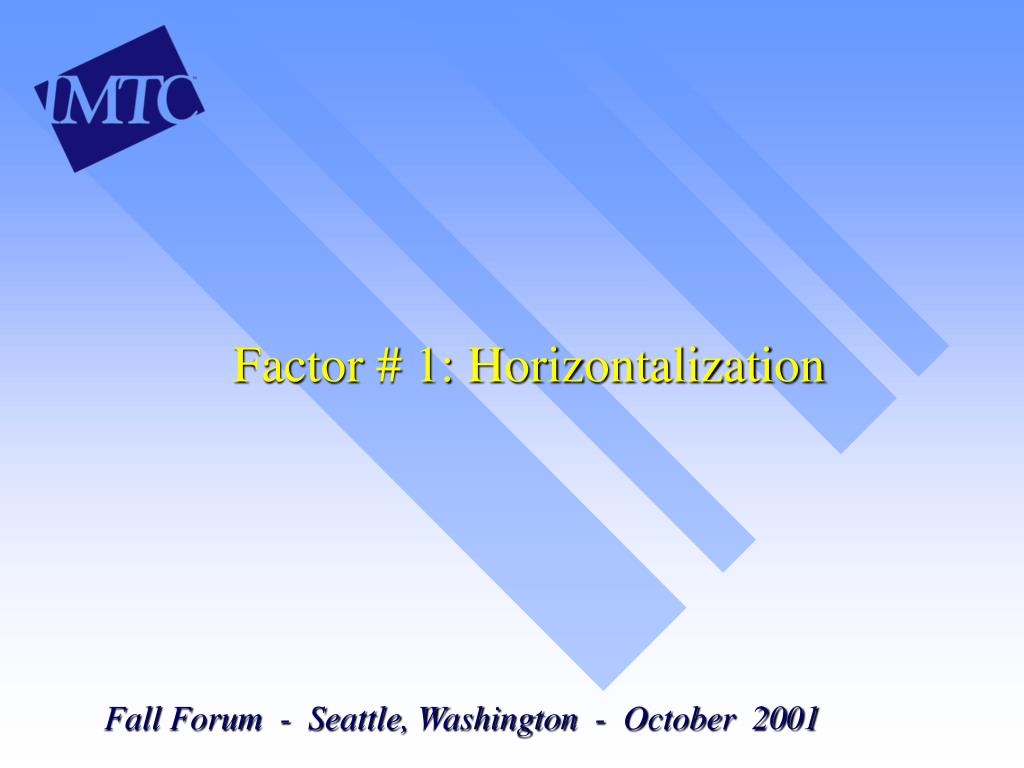 IMTC

Factor # 1: Horizontalization

Fall Forum - Seattle, Washington - October 2001